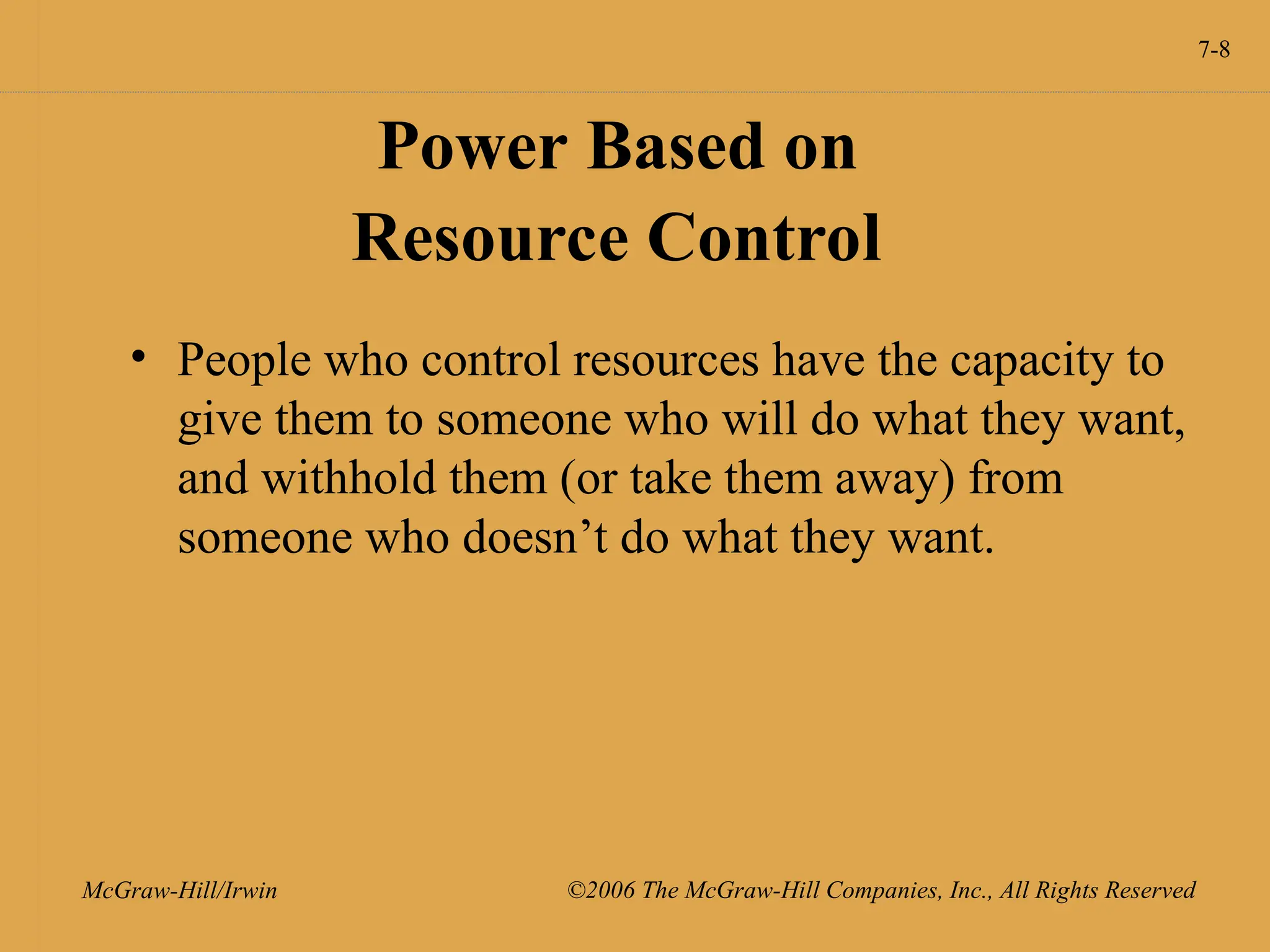 7-8

Power Based on Resource Control

• People who control resources have the capacity to give them to someone who will do what they want, and withhold them (or take them away) from someone who doesn’t do what they want.

McGraw-Hill/Irwin

©2006 The McGraw-Hill Companies, Inc., All Rights Reserved